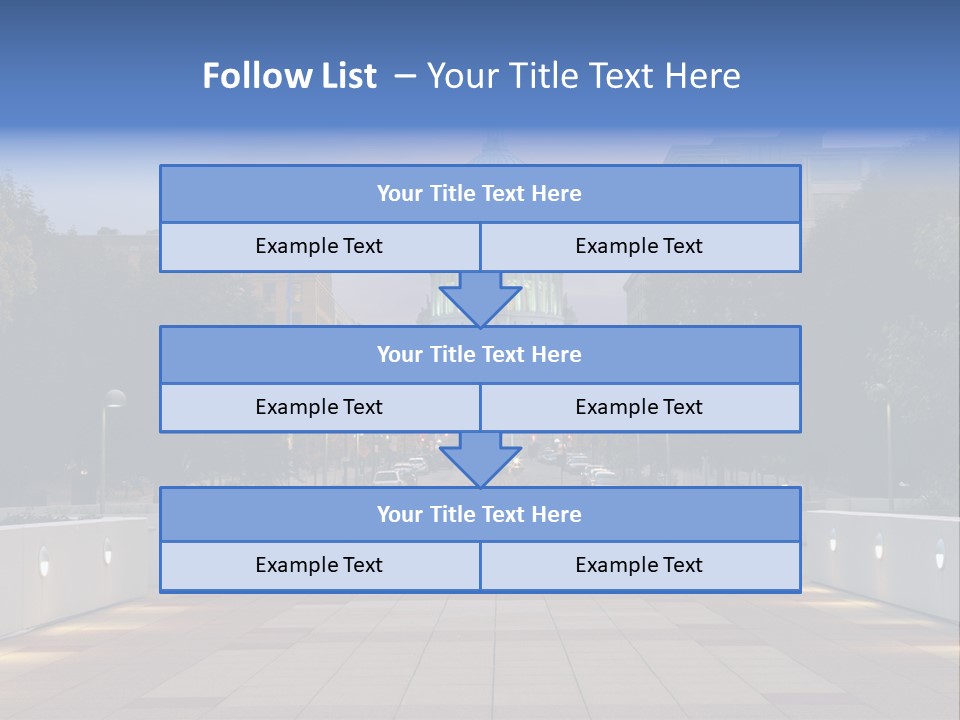 Follow List – Your Title Text Here

Your Title Text Here

Example Text

Example Text

Your Title Text Here

Example Text

Example Text

Your Title Text Here

Example Text

Example Text